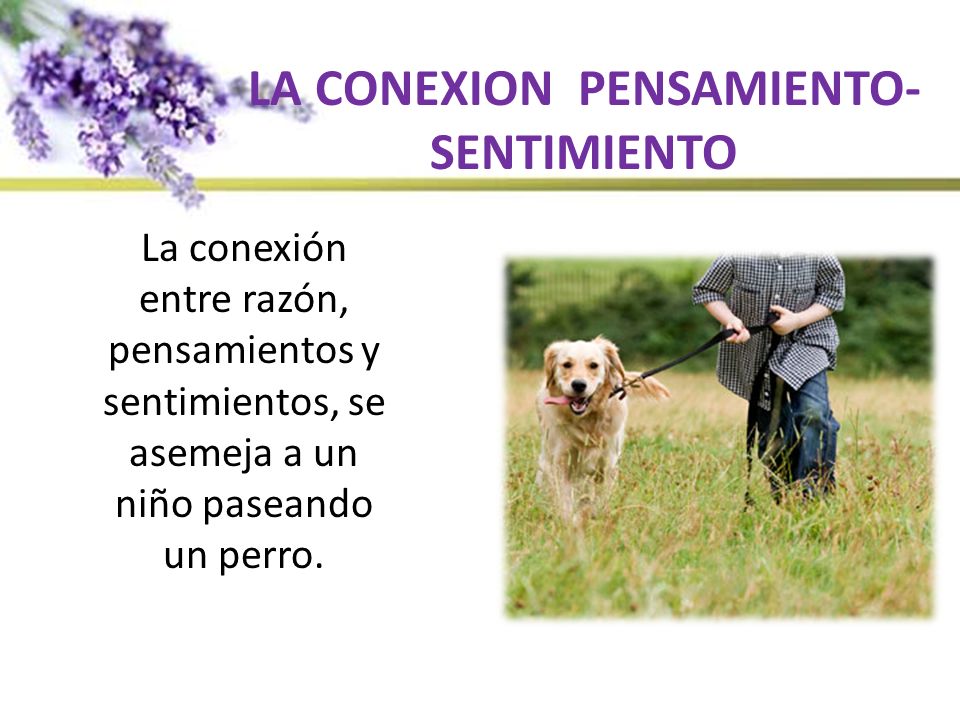 LA CONEXION PENSAMIENTO-SENTIMIENTO

La conexión entre razón, pensamientos y sentimientos, se asemeja a un niño paseando un perro.